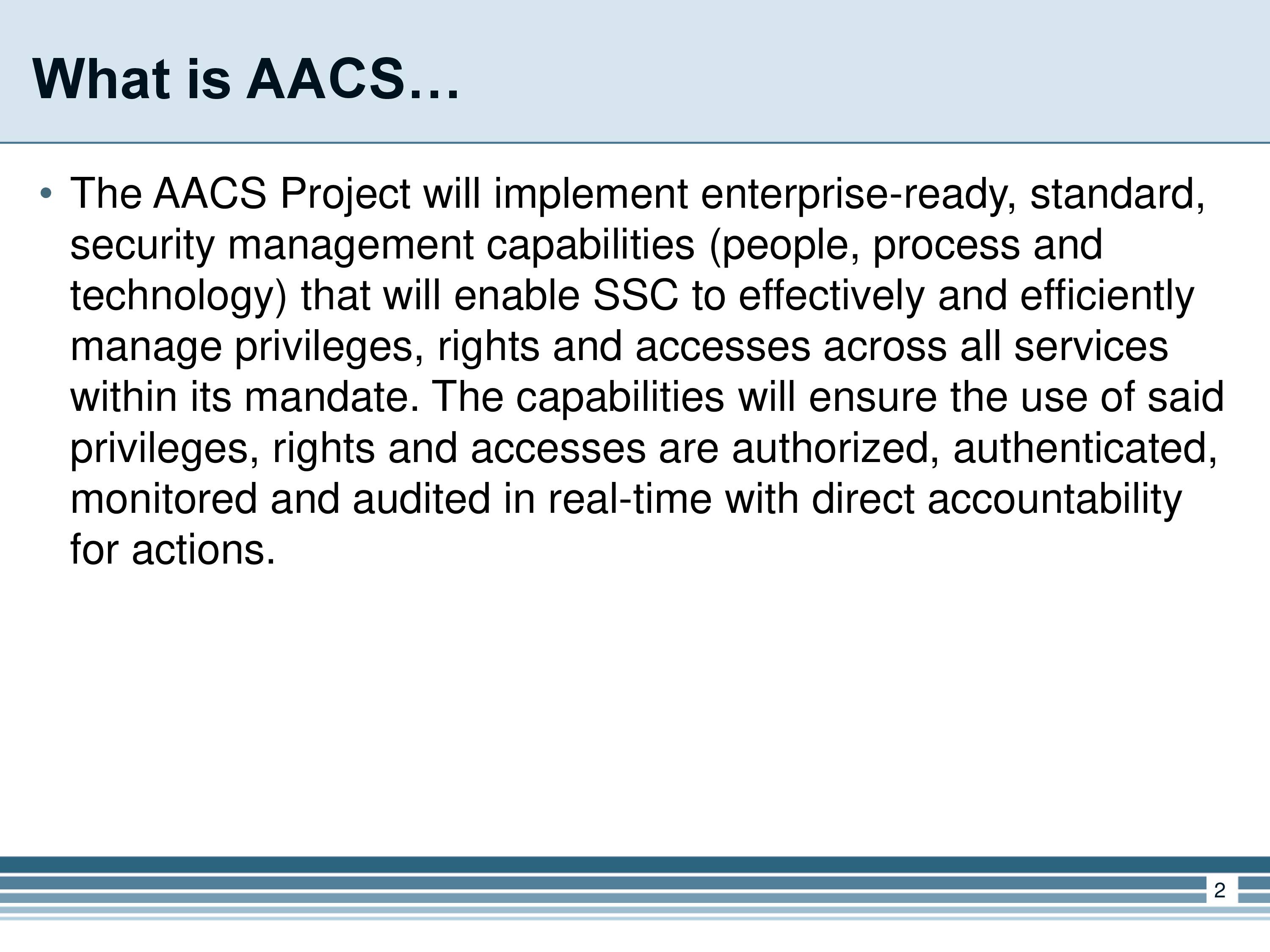 What is AACS…

• The AACS Project will implement enterprise-ready, standard, security management capabilities (people, process and technology) that will enable SSC to effectively and efficiently manage privileges, rights and accesses across all services within its mandate. The capabilities will ensure the use of said privileges, rights and accesses are authorized, authenticated, monitored and audited in real-time with direct accountability for actions.

2